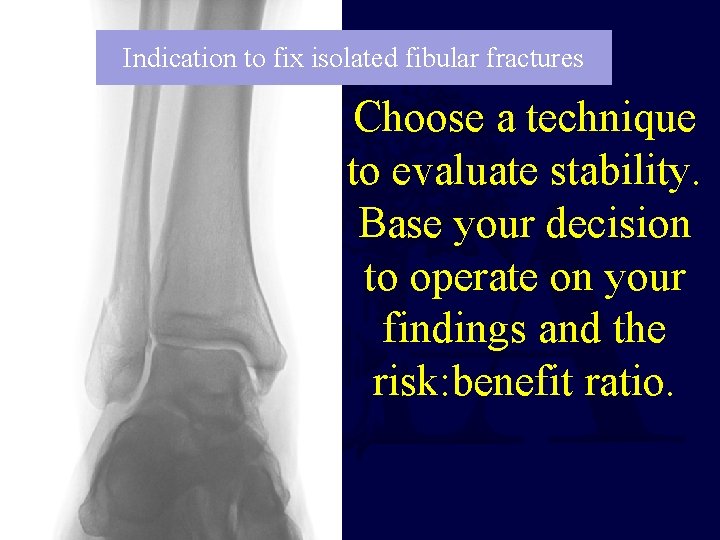 Indication to fix isolated fibular fractures

Choose a technique to evaluate stability. Base your decision to operate on your findings and the risk:benefit ratio.